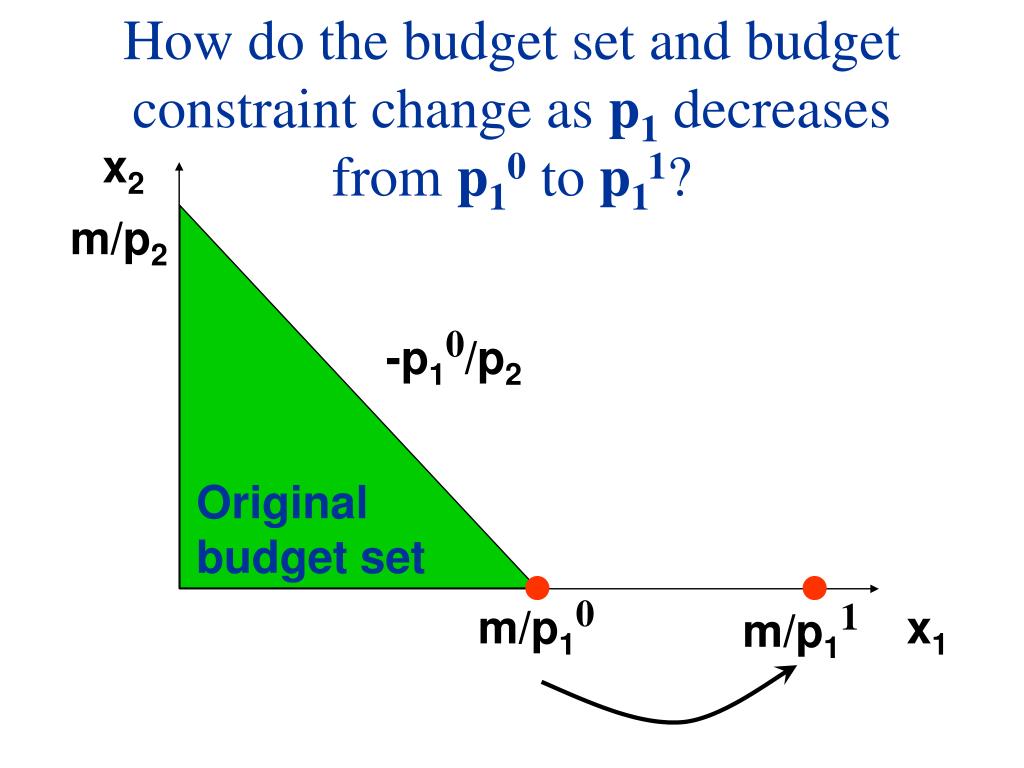 How do the budget set and budget constraint change as $p_1$ decreases from $p_1^0$ to $p_1^1$?

$x_2$

$m/p_2$

$-p_1^0/p_2$

Original budget set

$m/p_1^0$

$m/p_1^1$

$x_1$